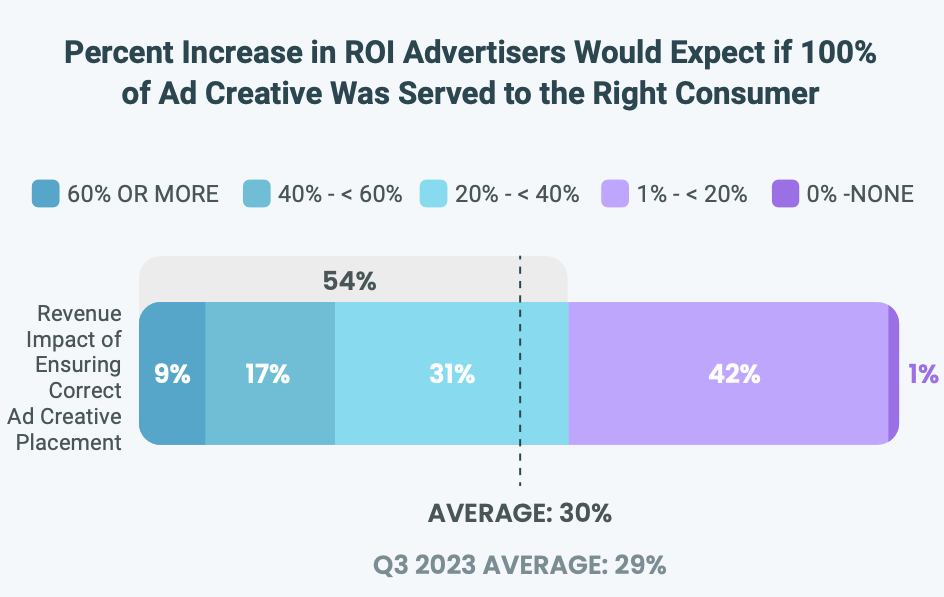 Percent Increase in ROI Advertisers Would Expect if 100% of Ad Creative Was Served to the Right Consumer

60% OR MORE
40% - < 60%
20% - < 40%
1% - < 20%
0% -NONE

54%

Revenue Impact of Ensuring Correct Ad Creative Placement

9%
17%
31%
42%
1%

AVERAGE: 30%

Q3 2023 AVERAGE: 29%